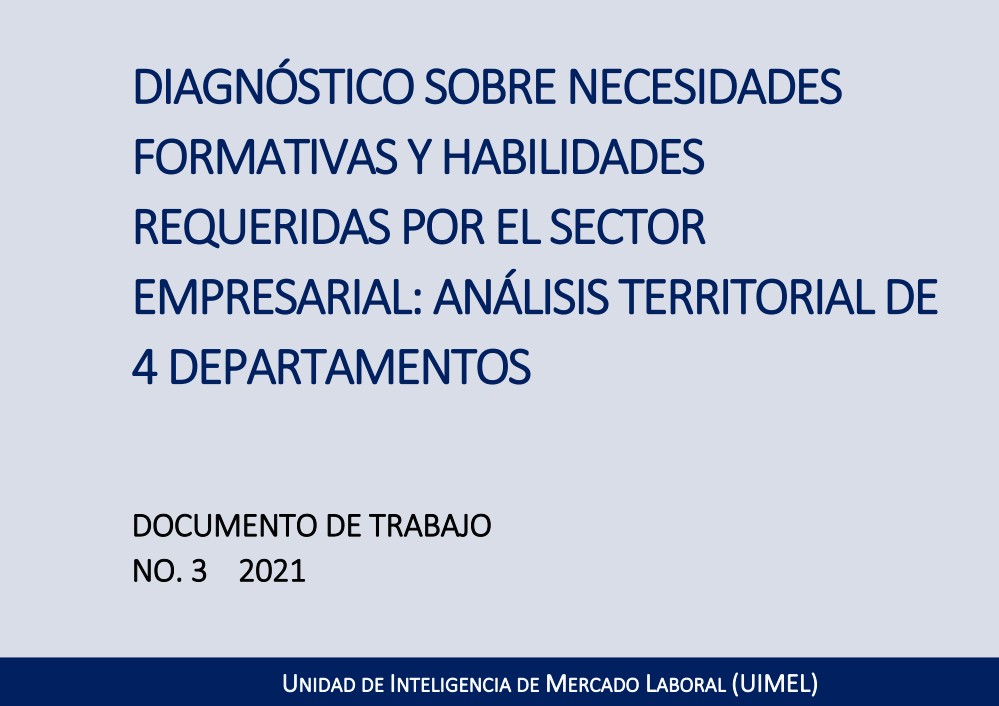 DIAGNÓSTICO SOBRE NECESIDADES FORMATIVAS Y HABILIDADES REQUERIDAS POR EL SECTOR EMPRESARIAL: ANÁLISIS TERRITORIAL DE 4 DEPARTAMENTOS

DOCUMENTO DE TRABAJO
NO. 3 2021

UNIDAD DE INTELIGENCIA DE MERCADO LABORAL (UIMEL)